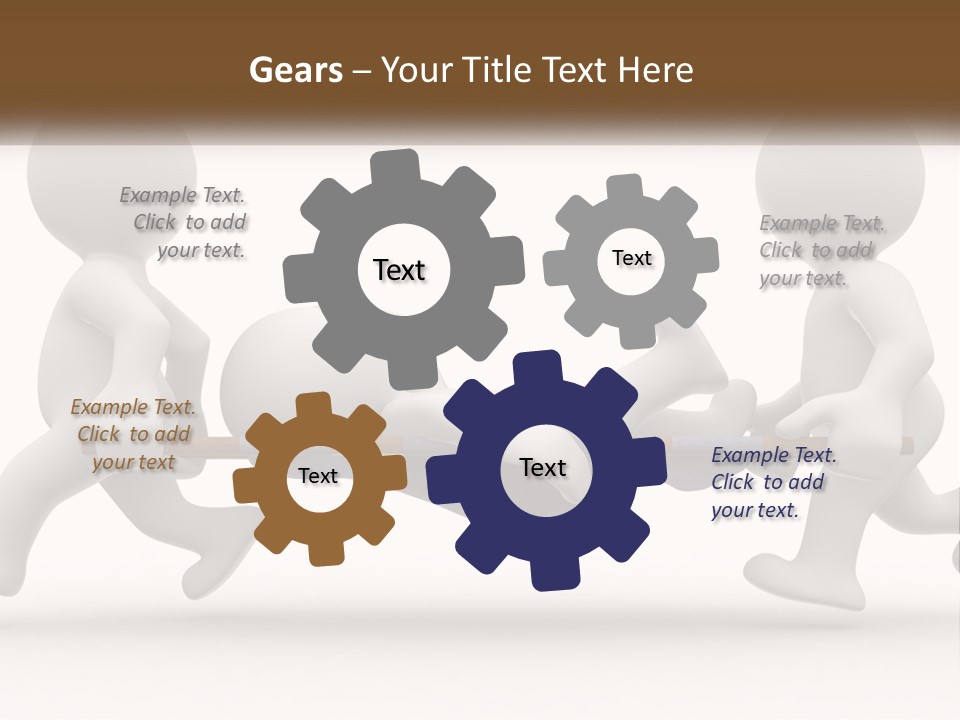 Gears – Your Title Text Here

Example Text. Click to add your text.

Text

Text

Example Text. Click to add your text.

Example Text. Click to add your text

Text

Text

Example Text. Click to add your text.